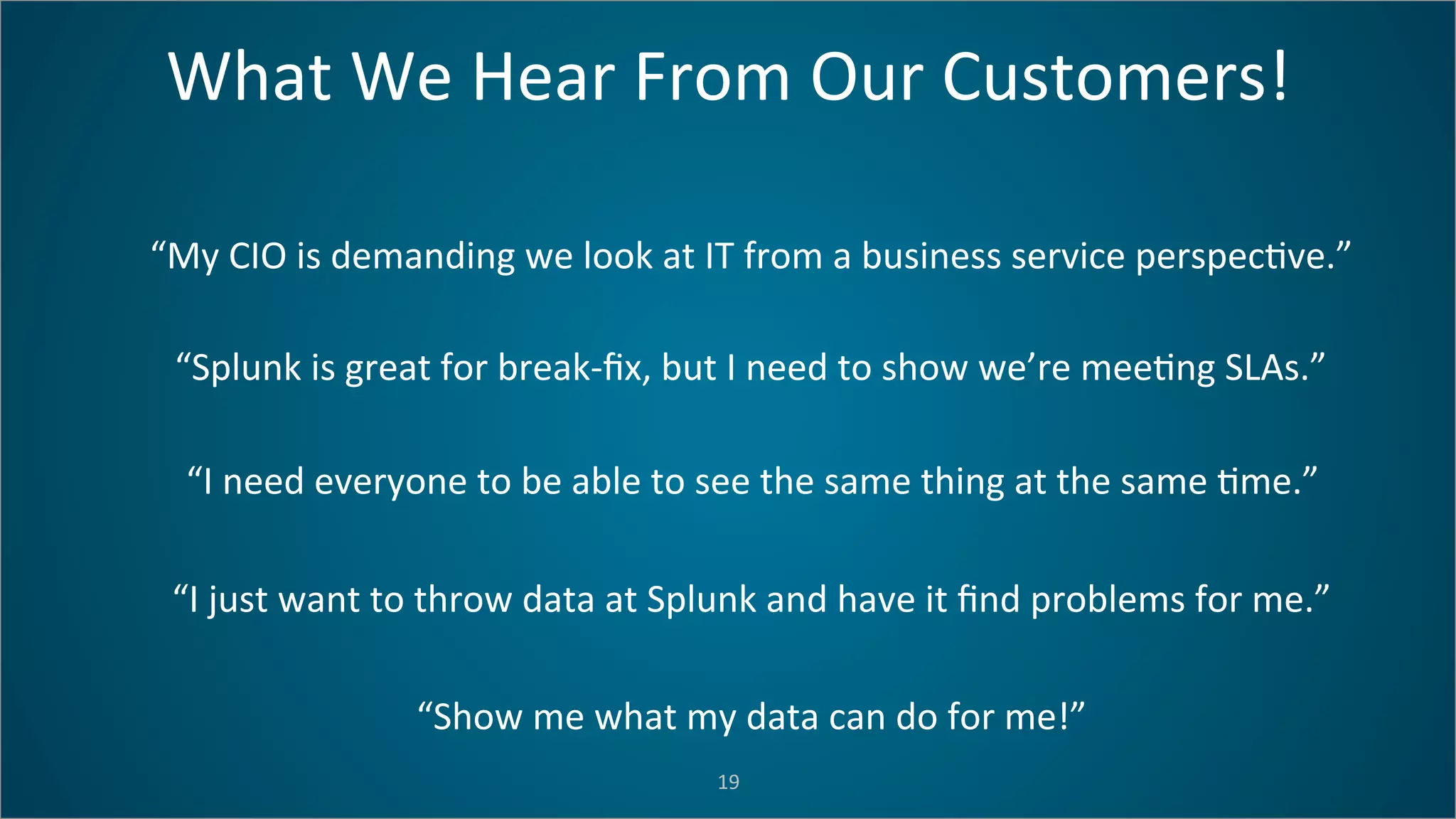 What We Hear From Our Customers!

“My CIO is demanding we look at IT from a business service perspective.”

“Splunk is great for break-fix, but I need to show we’re meeting SLAs.”

“I need everyone to be able to see the same thing at the same time.”

“I just want to throw data at Splunk and have it find problems for me.”

“Show me what my data can do for me!”

19